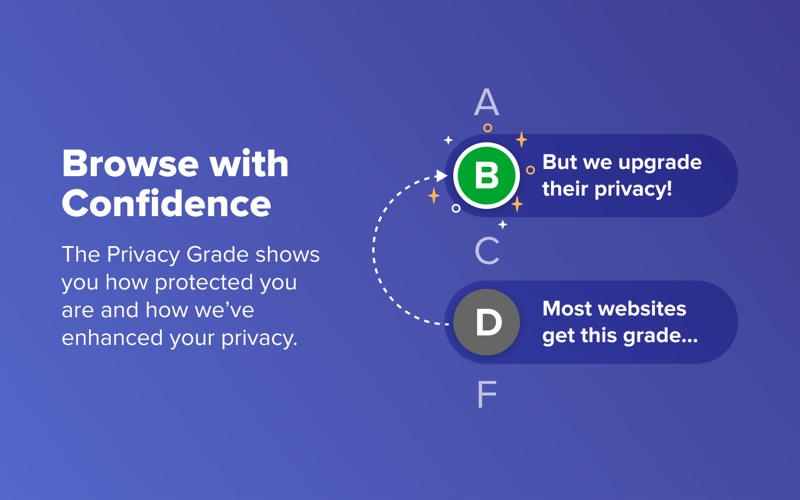 Browse with Confidence

The Privacy Grade shows you how protected you are and how we've enhanced your privacy.

A

B But we upgrade their privacy!

C

D Most websites get this grade...

F